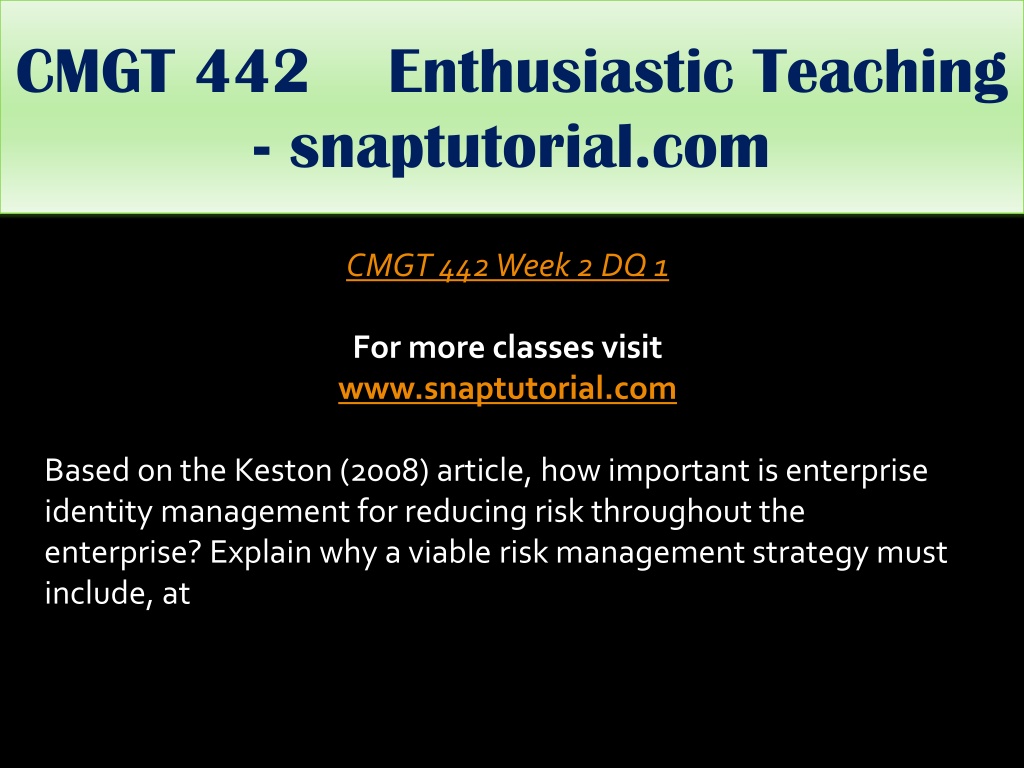 CMGT 442 Enthusiastic Teaching - snaptutorial.com

CMGT 442 Week 2 DQ 1

For more classes visit
www.snaptutorial.com

Based on the Keston (2008) article, how important is enterprise identity management for reducing risk throughout the enterprise? Explain why a viable risk management strategy must include, at